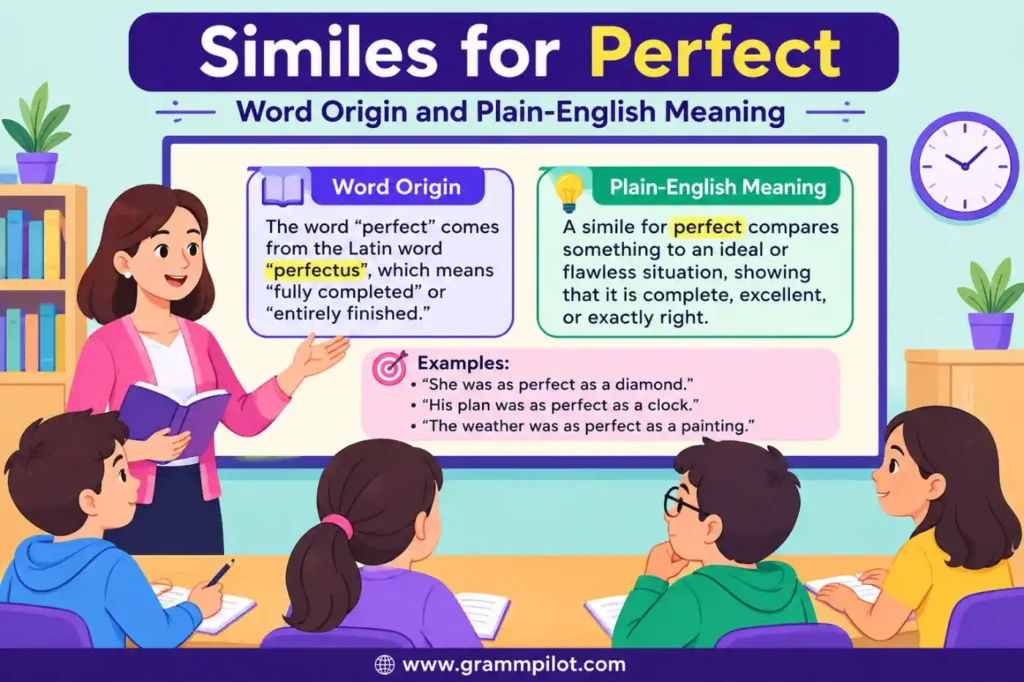 Similes for Perfect

Word Origin and Plain-English Meaning

Word Origin

The word “perfect” comes from the Latin word “perfectus”, which means “fully completed” or “entirely finished.”

Plain-English Meaning

A simile for perfect compares something to an ideal or flawless situation, showing that it is complete, excellent, or exactly right.

Examples:
• “She was as perfect as a diamond.”
• “His plan was as perfect as a clock.”
• “The weather was as perfect as a painting.”

www.grammpilot.com